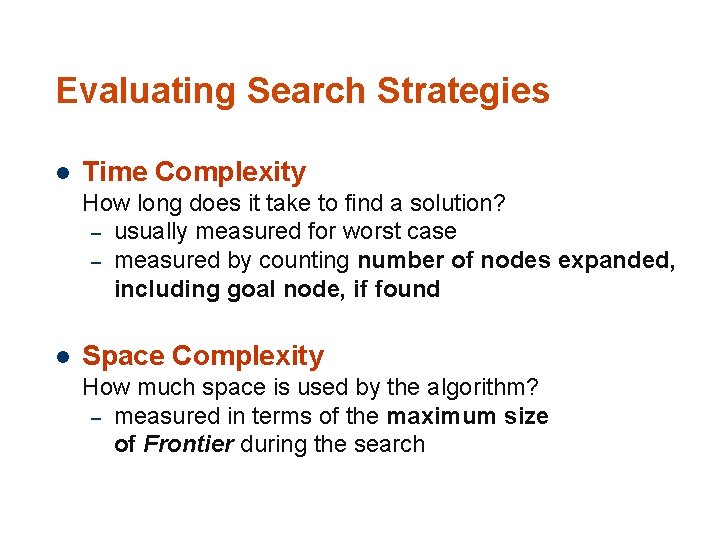 Evaluating Search Strategies

● Time Complexity
How long does it take to find a solution?
– usually measured for worst case
– measured by counting number of nodes expanded, including goal node, if found

● Space Complexity
How much space is used by the algorithm?
– measured in terms of the maximum size of Frontier during the search